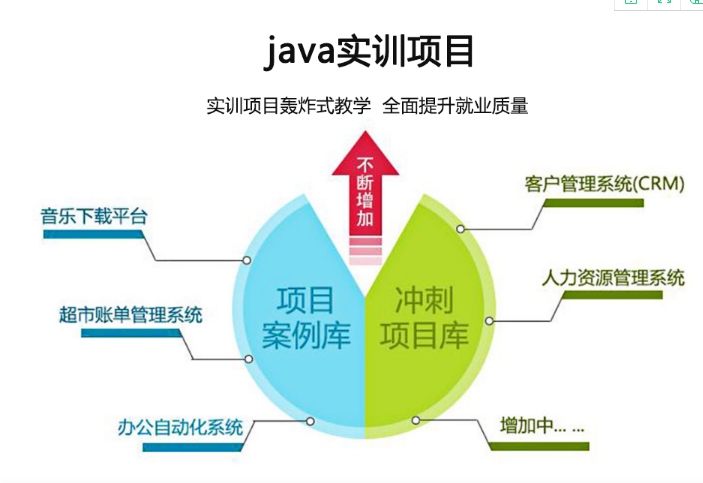 java实训项目

实训项目轰炸式教学 全面提升就业质量

不断增加

音乐下载平台

超市账单管理系统

办公自动化系统

项目案例库

冲刺项目库

客户管理系统(CRM)

人力资源管理系统

增加中... ...